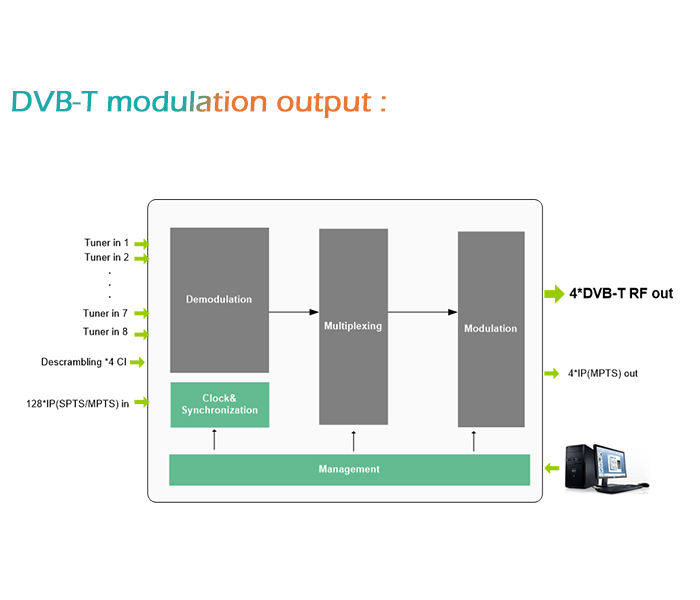 DVB-T modulation output :

Tuner in 1
Tuner in 2
.
.
.
Tuner in 7
Tuner in 8
Descrambling *4 CI
128*IP(SPTS/MPTS) in

Demodulation

Clock& Synchronization

Multiplexing

Modulation

Management

4*DVB-T RF out

4*IP(MPTS) out